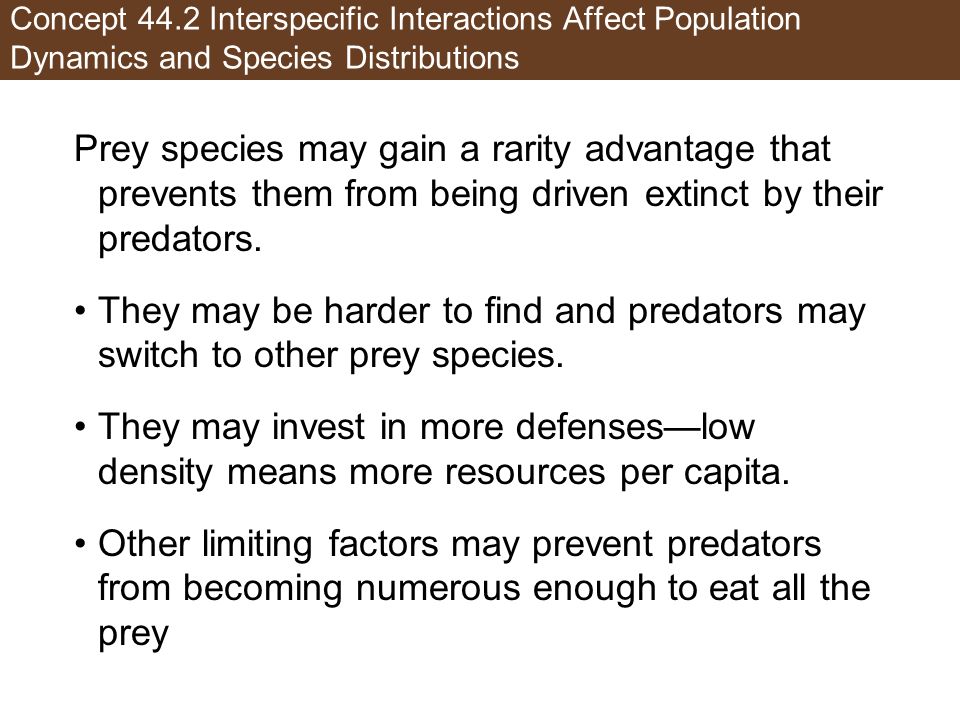 Concept 44.2 Interspecific Interactions Affect Population Dynamics and Species Distributions

Prey species may gain a rarity advantage that prevents them from being driven extinct by their predators.

• They may be harder to find and predators may switch to other prey species.

• They may invest in more defenses—low density means more resources per capita.

• Other limiting factors may prevent predators from becoming numerous enough to eat all the prey